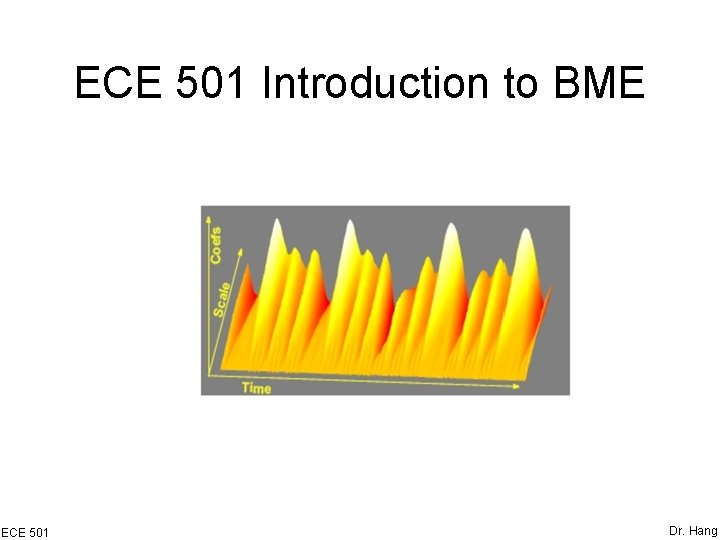 ECE 501 Introduction to BME

Coefs
Scale
Time

ECE 501

Dr. Hang